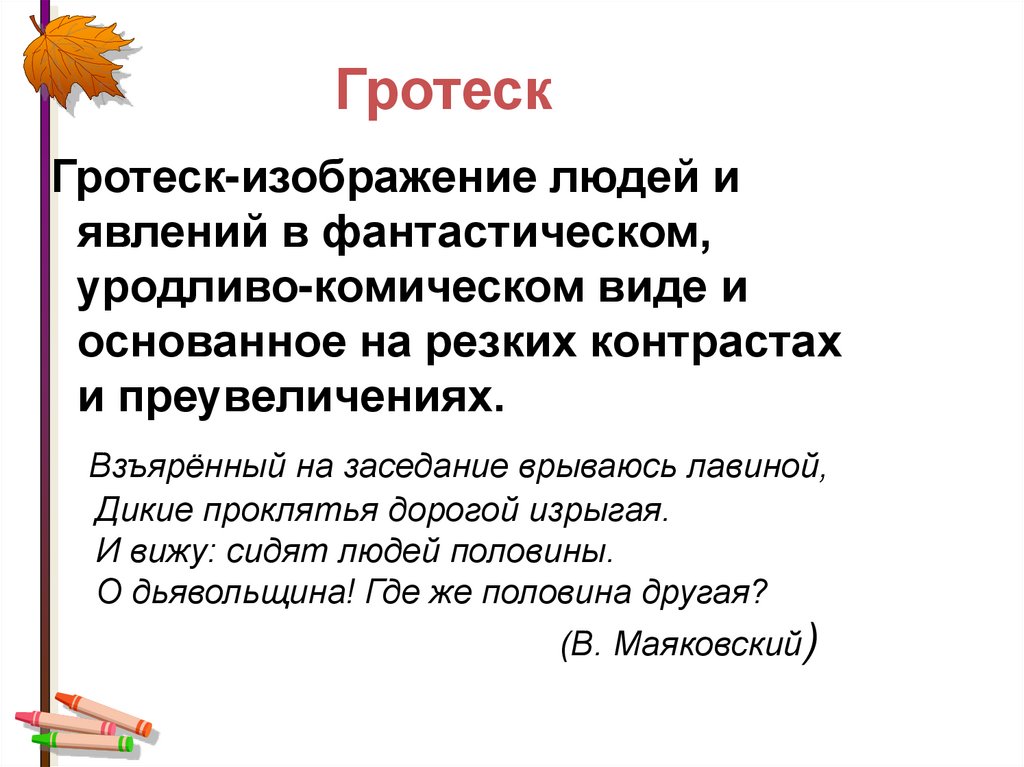 Гротеск

Гротеск-изображение людей и явлений в фантастическом, уродливо-комическом виде и основанное на резких контрастах и преувеличениях.

Взъярённый на заседание врываюсь лавиной,
Дикие проклятья дорогой изрыгая.
И вижу: сидят людей половины.
О дьявольщина! Где же половина другая?
(В. Маяковский)